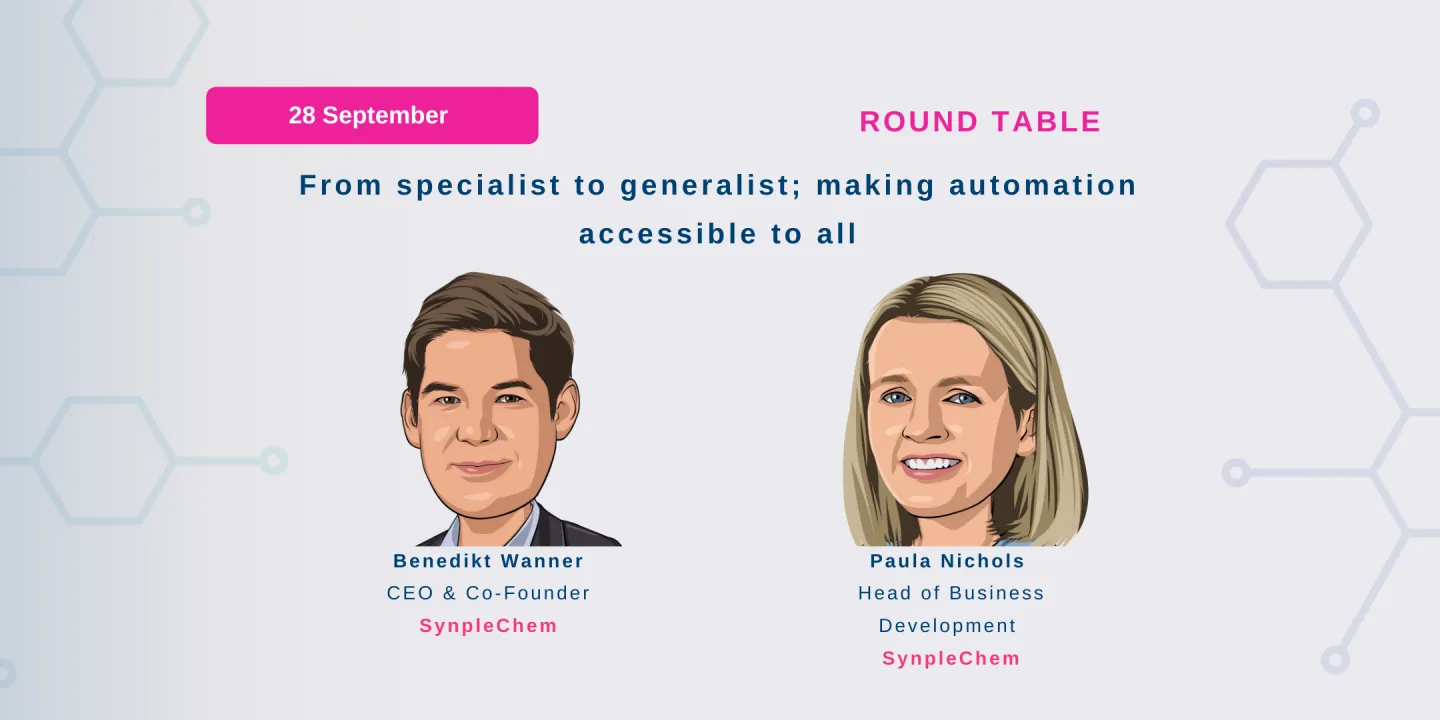 28 September

ROUND TABLE

From specialist to generalist; making automation accessible to all

Benedikt Wanner
CEO & Co-Founder
SynpleChem

Paula Nichols
Head of Business Development
SynpleChem